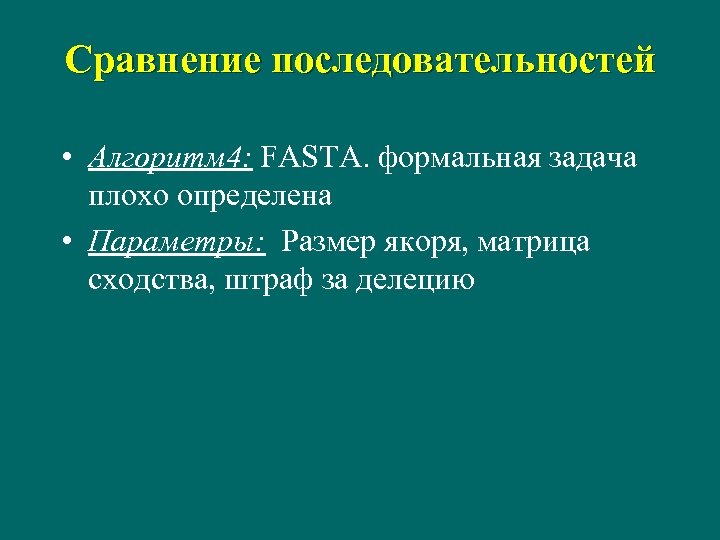 Сравнение последовательностей

• Алгоритм4: FASTA. формальная задача плохо определена
• Параметры: Размер якоря, матрица сходства, штраф за делецию